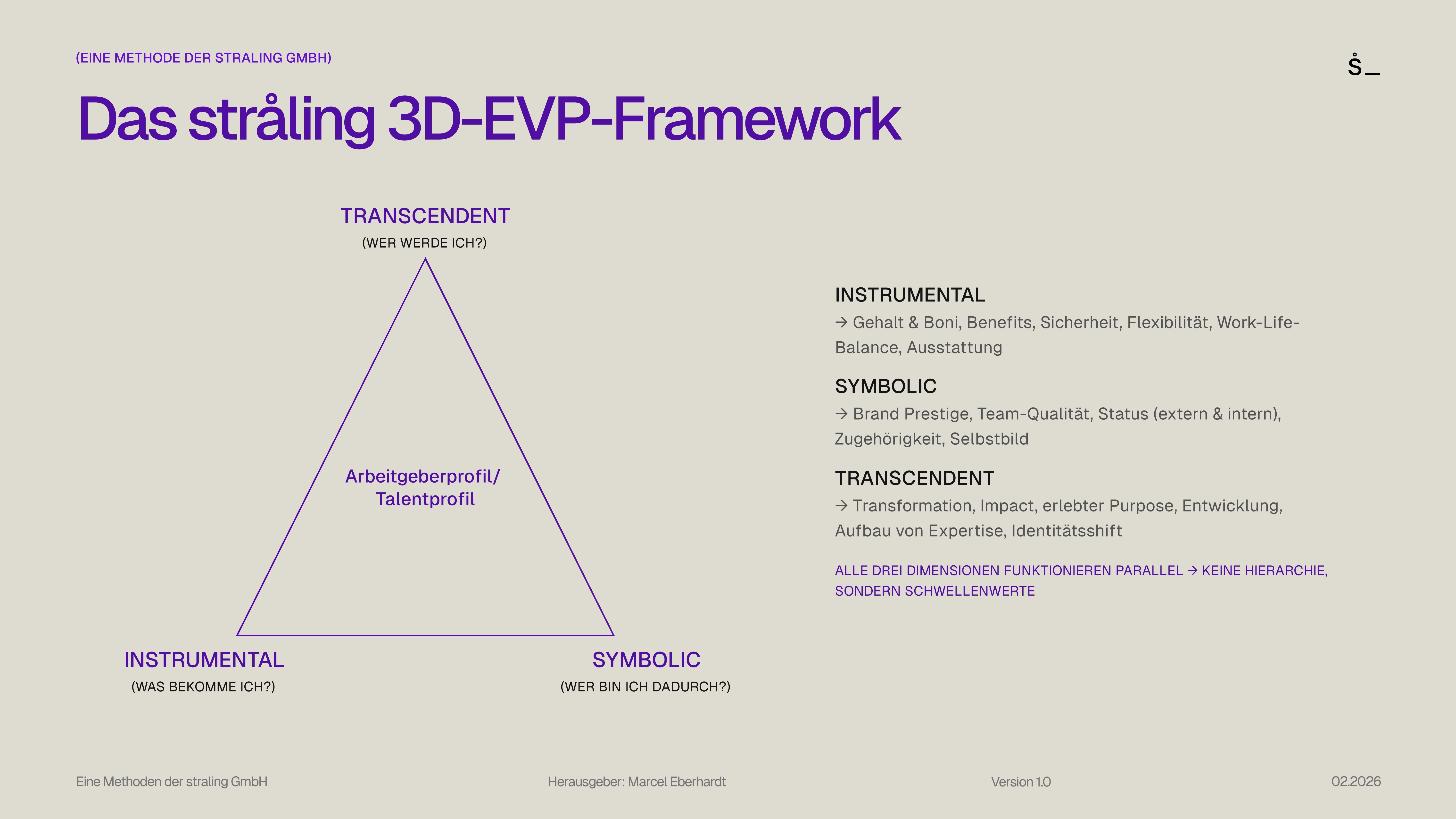 (EINE METHODE DER STRALING GMBH)

s̊_

Das stråling 3D-EVP-Framework

TRANSCENDENT
(WER WERDE ICH?)

Arbeitgeberprofil/
Talentprofil

INSTRUMENTAL
(WAS BEKOMME ICH?)

SYMBOLIC
(WER BIN ICH DADURCH?)

INSTRUMENTAL
→ Gehalt & Boni, Benefits, Sicherheit, Flexibilität, Work-Life-Balance, Ausstattung

SYMBOLIC
→ Brand Prestige, Team-Qualität, Status (extern & intern), Zugehörigkeit, Selbstbild

TRANSCENDENT
→ Transformation, Impact, erlebter Purpose, Entwicklung, Aufbau von Expertise, Identitätsshift

ALLE DREI DIMENSIONEN FUNKTIONIEREN PARALLEL → KEINE HIERARCHIE, SONDERN SCHWELLENWERTE

Eine Methoden der straling GmbH

Herausgeber: Marcel Eberhardt

Version 1.0

02.2026